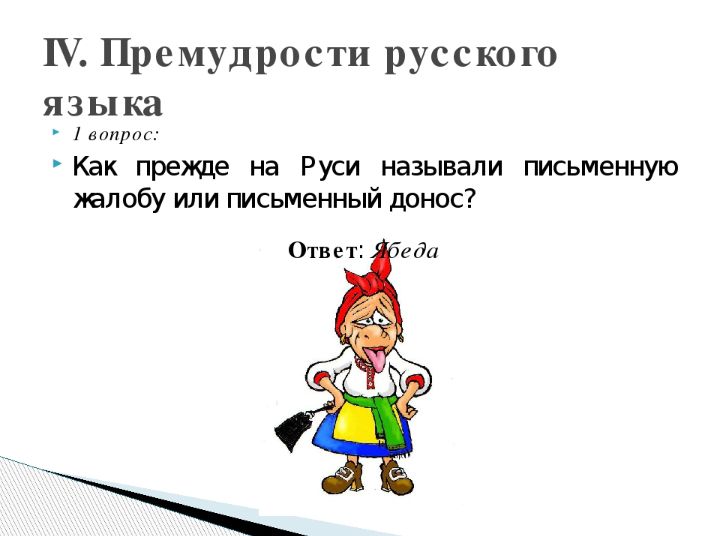 IV. Премудрости русского языка

1 вопрос:

Как прежде на Руси называли письменную жалобу или письменный донос?

Ответ: Ябеда